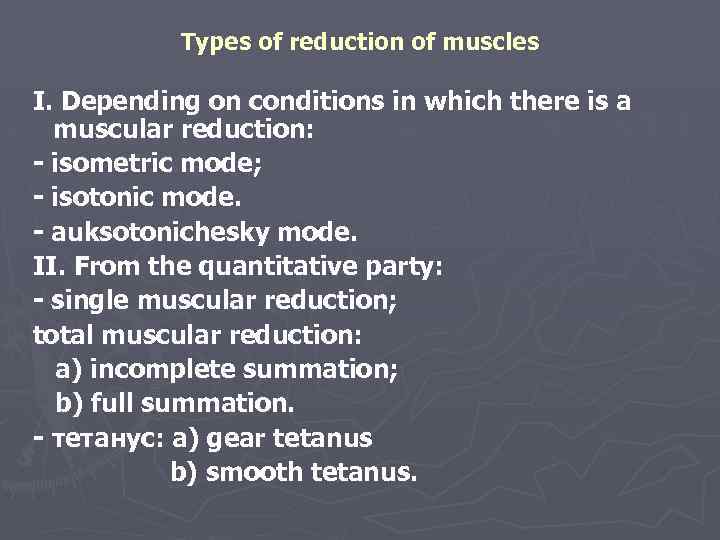 Types of reduction of muscles

I. Depending on conditions in which there is a muscular reduction:

- isometric mode;

- isotonic mode.

- auksotonichesky mode.

II. From the quantitative party:

- single muscular reduction;

total muscular reduction:

a) incomplete summation;

b) full summation.

- тетанус: a) gear tetanus

b) smooth tetanus.